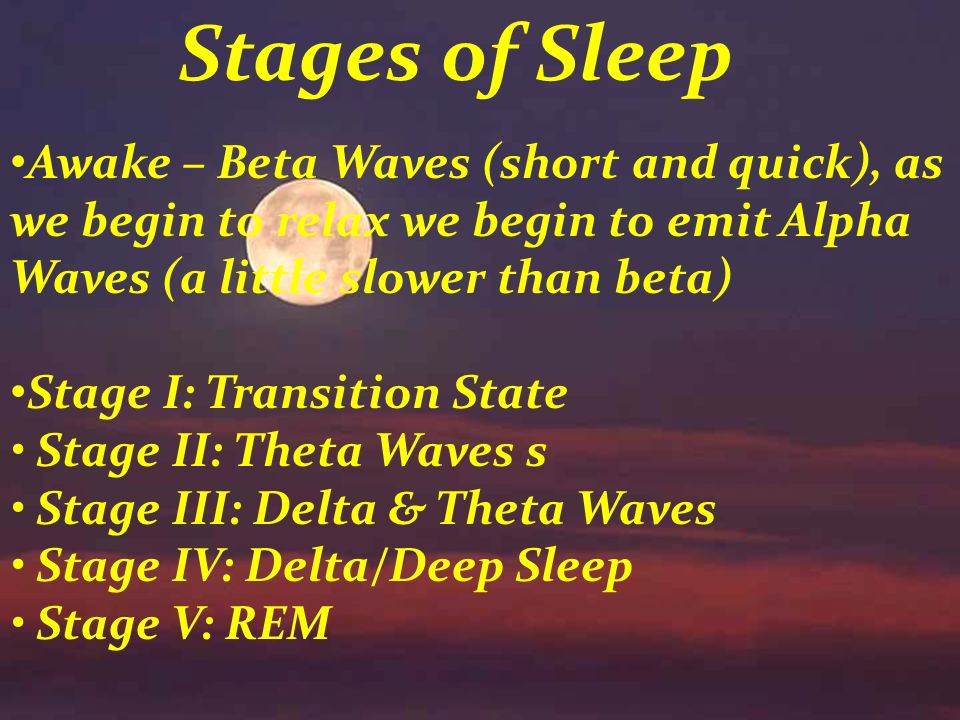 Stages of Sleep

•Awake – Beta Waves (short and quick), as we begin to relax we begin to emit Alpha Waves (a little slower than beta)

•Stage I: Transition State
• Stage II: Theta Waves s
• Stage III: Delta & Theta Waves
• Stage IV: Delta/Deep Sleep
• Stage V: REM